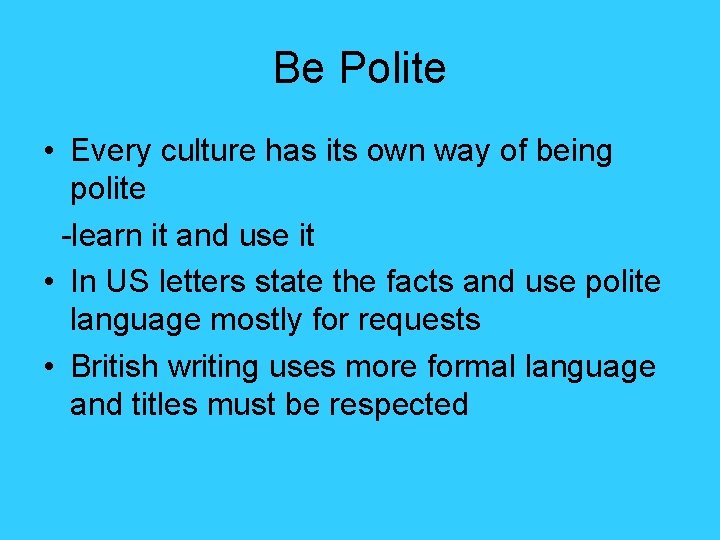 Be Polite

• Every culture has its own way of being polite

-learn it and use it

• In US letters state the facts and use polite language mostly for requests

• British writing uses more formal language and titles must be respected